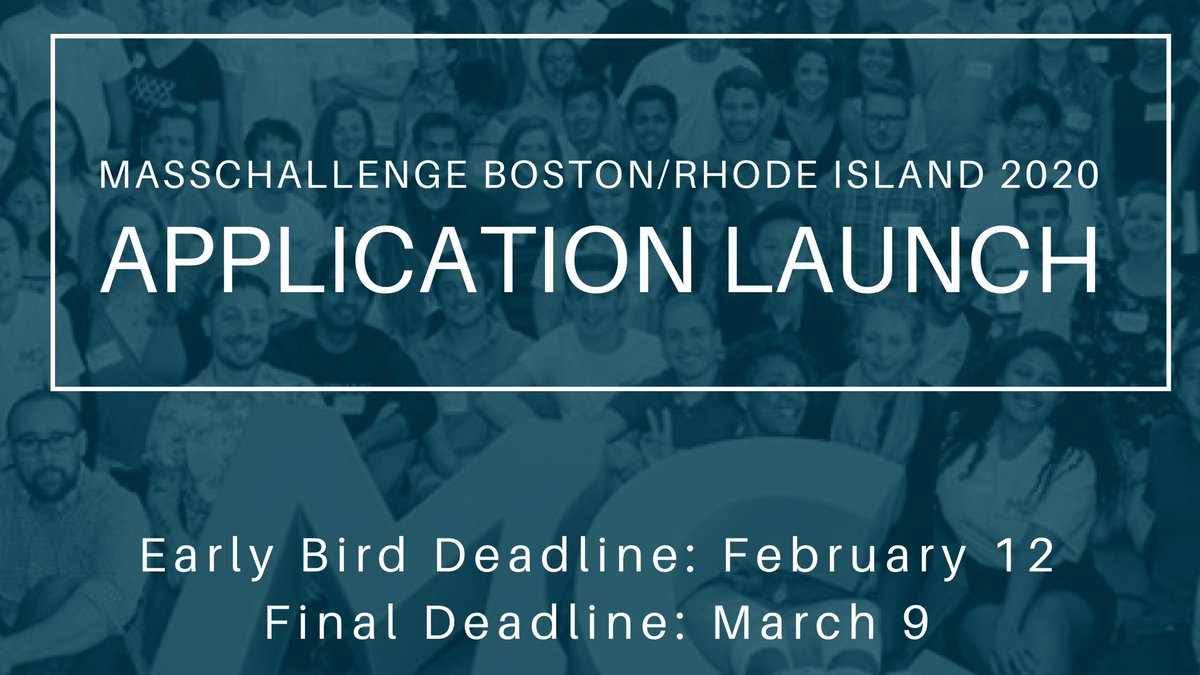 MASSCHALLENGE BOSTON/RHODE ISLAND 2020
APPLICATION LAUNCH

Early Bird Deadline: February 12
Final Deadline: March 9